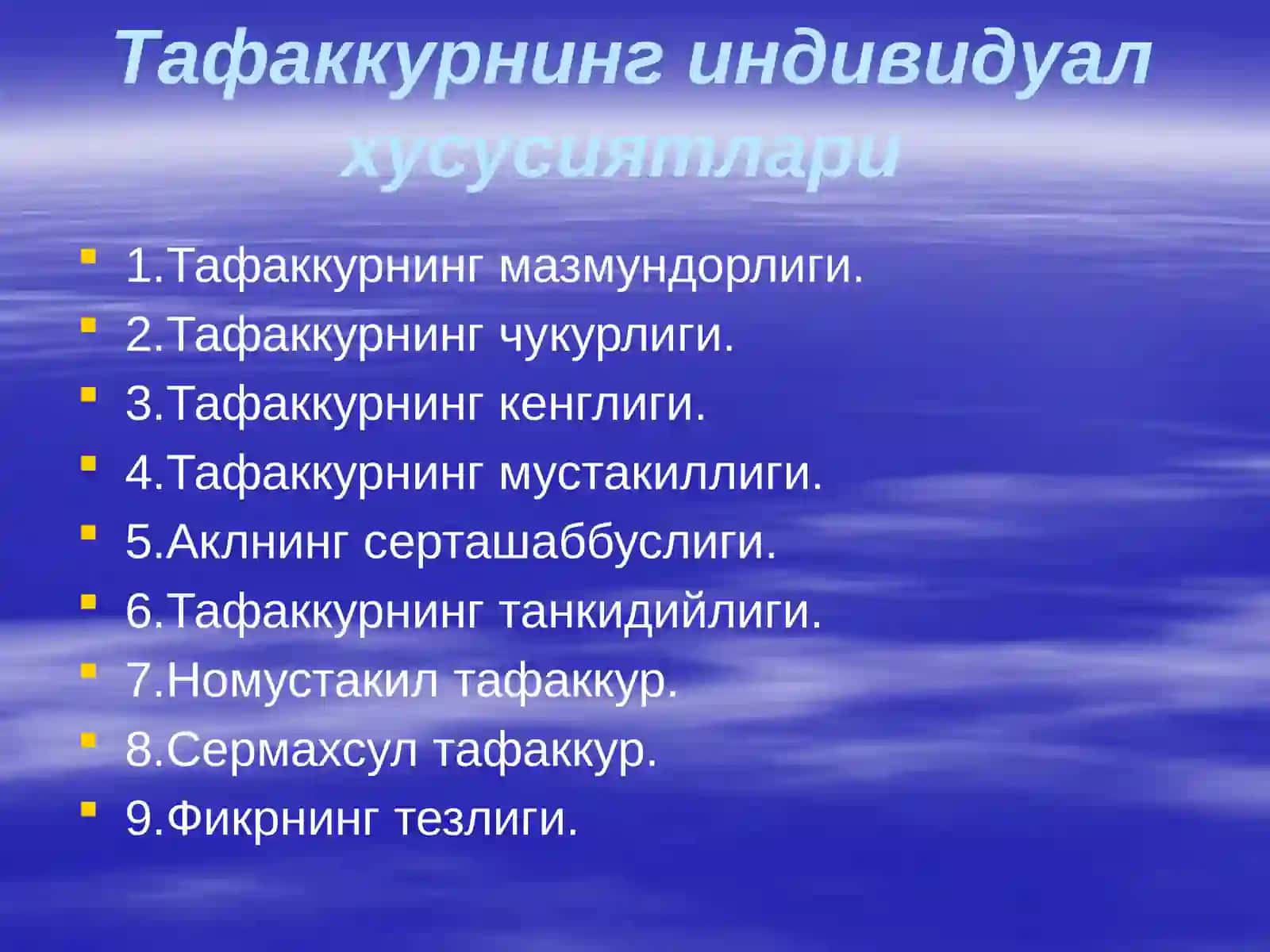 Тафаккурнинг индивидуал хусусиятлари

1.Тафаккурнинг мазмундорлиги.
2.Тафаккурнинг чукурлиги.
3.Тафаккурнинг кенглиги.
4.Тафаккурнинг мустакиллиги.
5.Аклнинг серташаббуслиги.
6.Тафаккурнинг танкидийлиги.
7.Номустакил тафаккур.
8.Сермахсул тафаккур.
9.Фикрнинг тезлиги.